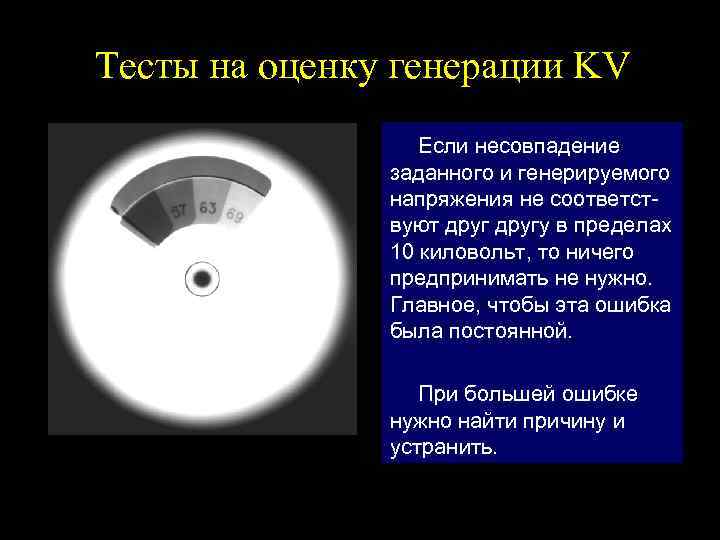 Тесты на оценку генерации KV

57 63 69

Если несовпадение заданного и генерируемого напряжения не соответствуют друг другу в пределах 10 киловольт, то ничего предпринимать не нужно. Главное, чтобы эта ошибка была постоянной.

При большей ошибке нужно найти причину и устранить.